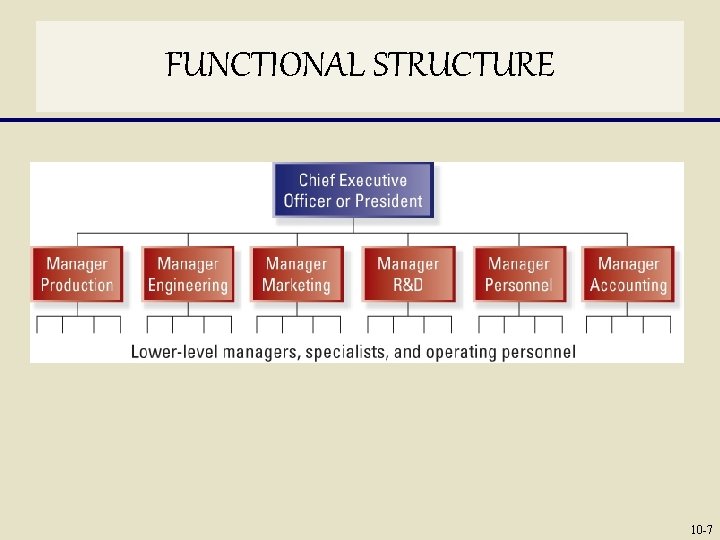 FUNCTIONAL STRUCTURE

Chief Executive Officer or President

Manager Production

Manager Engineering

Manager Marketing

Manager R&D

Manager Personnel

Manager Accounting

Lower-level managers, specialists, and operating personnel

10-7